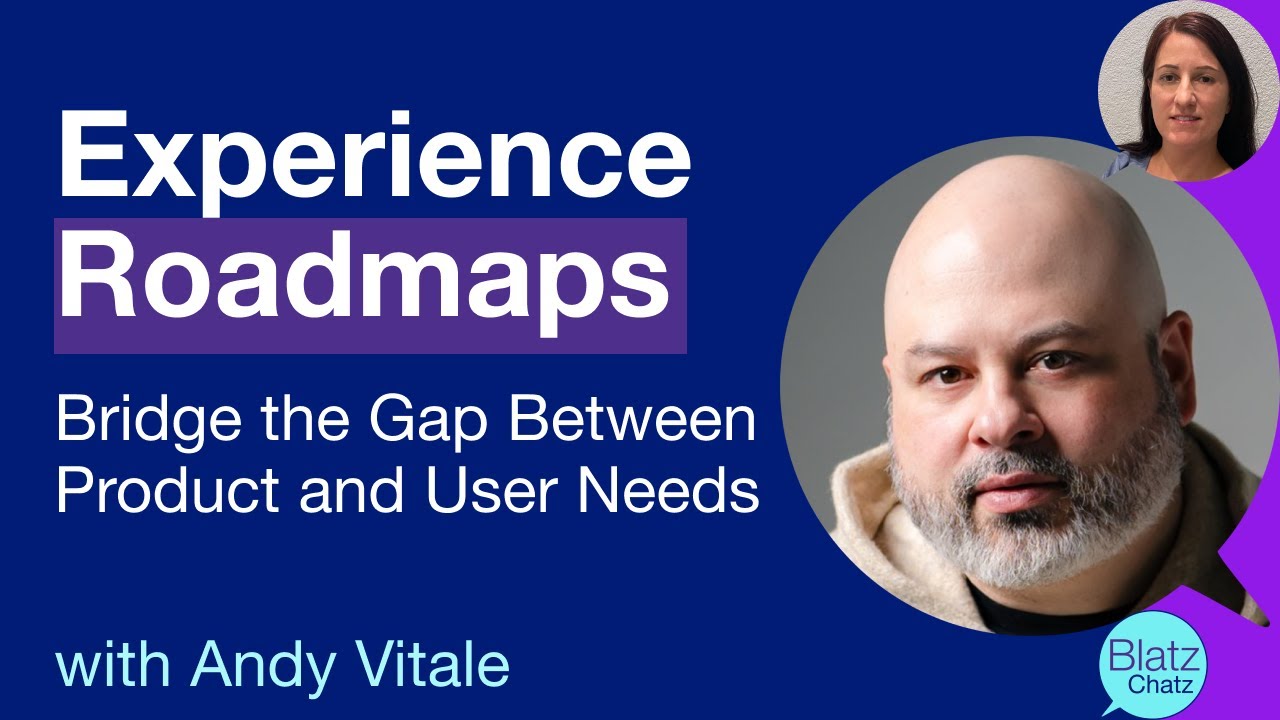 Experience Roadmaps

Bridge the Gap Between Product and User Needs

with Andy Vitale

Blatz Chatz